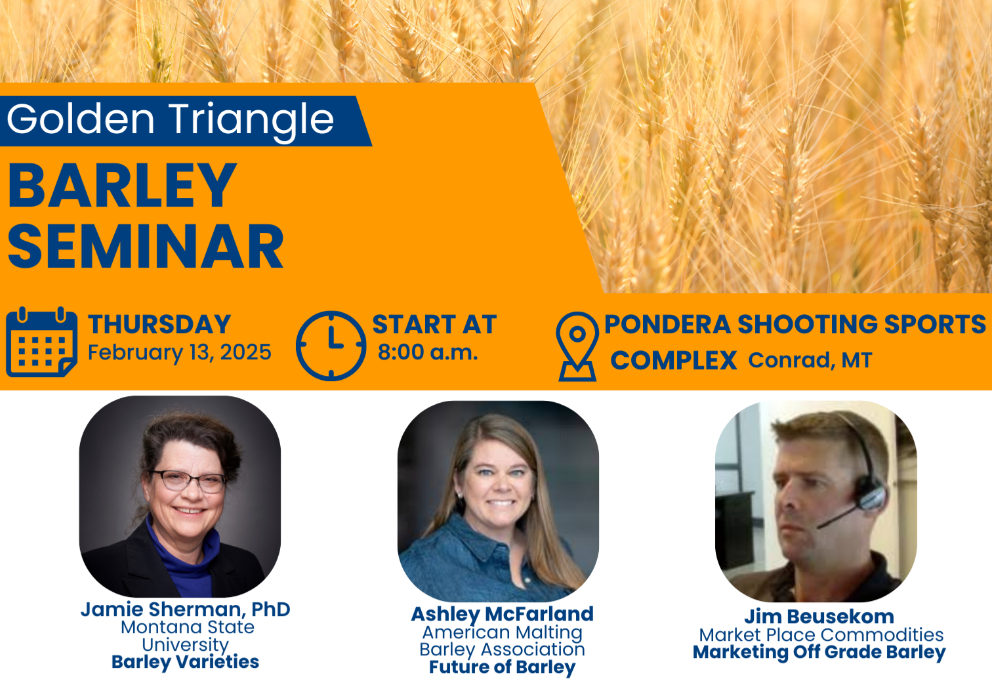 Golden Triangle

BARLEY SEMINAR

THURSDAY
February 13, 2025

START AT
8:00 a.m.

PONDERA SHOOTING SPORTS COMPLEX Conrad, MT

Jamie Sherman, PhD
Montana State University
Barley Varieties

Ashley McFarland
American Malting Barley Association
Future of Barley

Jim Beusekom
Market Place Commodities
Marketing Off Grade Barley